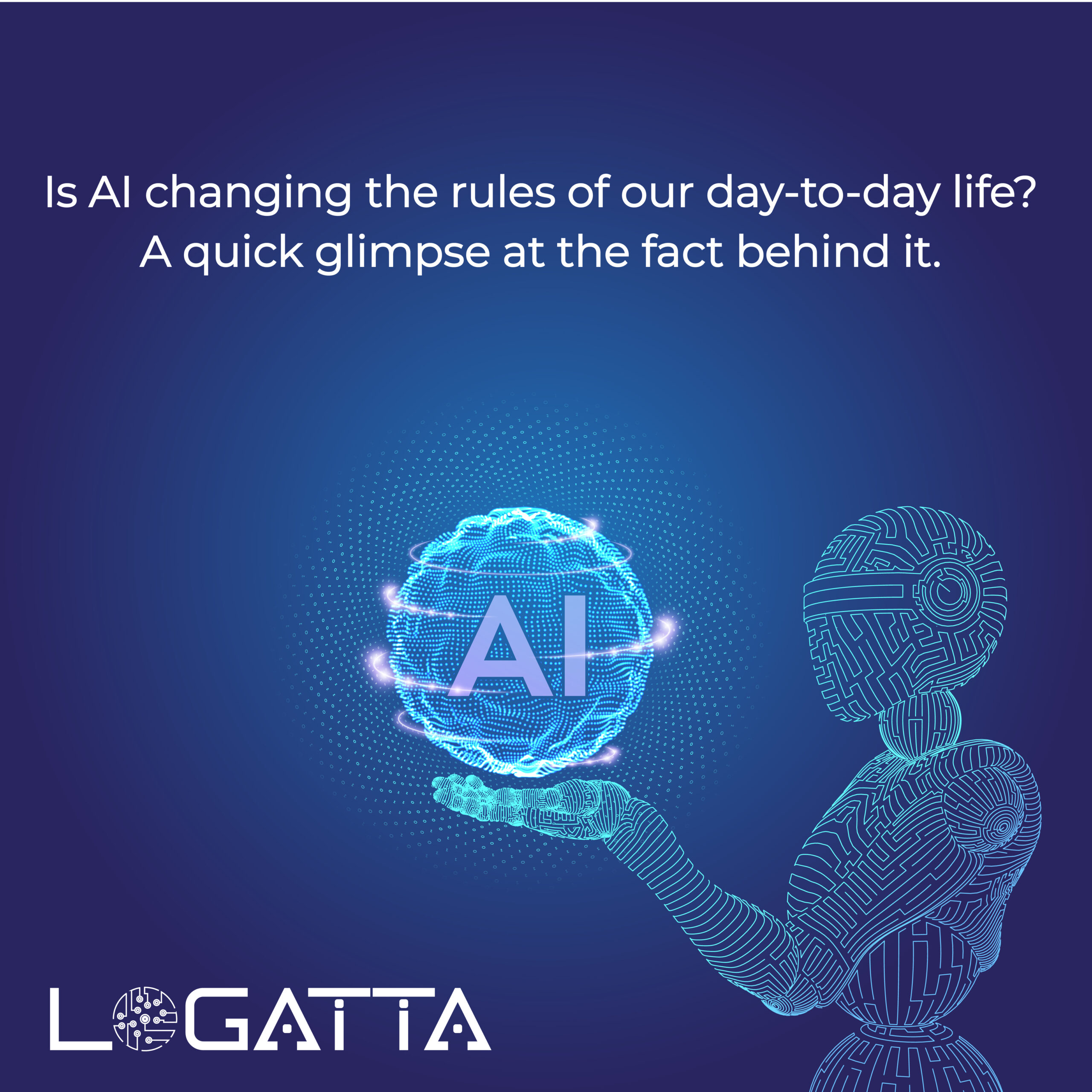 Is AI changing the rules of our day-to-day life?
A quick glimpse at the fact behind it.

AI

LOGATTA